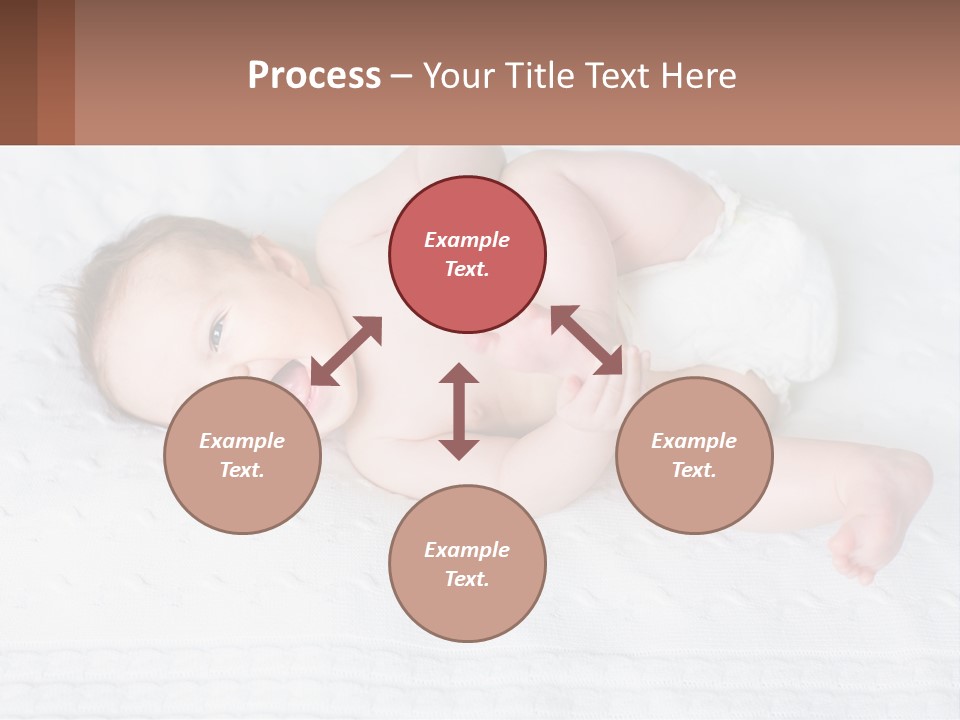 Process – Your Title Text Here

Example Text.

Example Text.

Example Text.

Example Text.